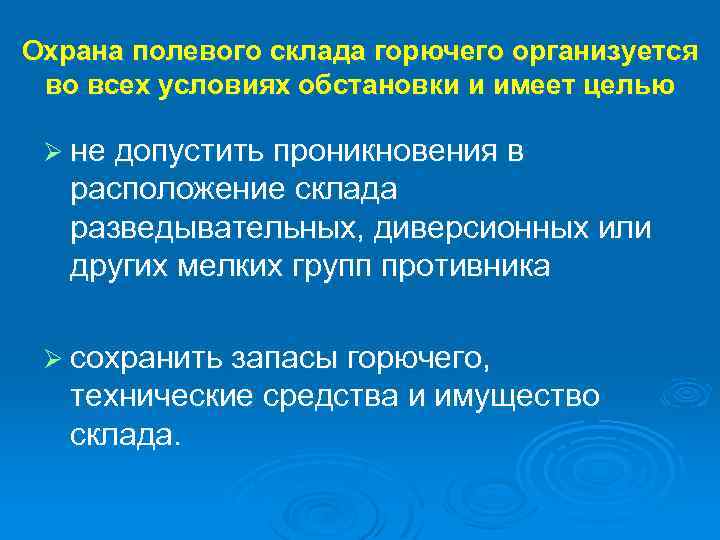 Охрана полевого склада горючего организуется во всех условиях обстановки и имеет целью

➢ не допустить проникновения в расположение склада разведывательных, диверсионных или других мелких групп противника

➢ сохранить запасы горючего, технические средства и имущество склада.